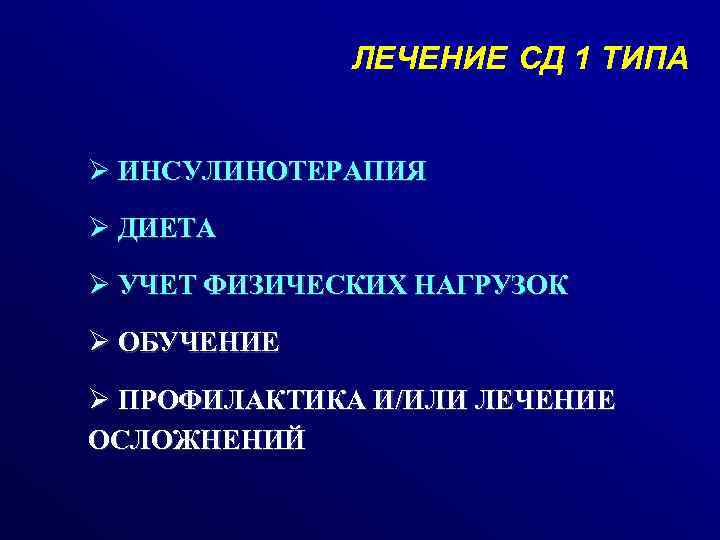 ЛЕЧЕНИЕ СД 1 ТИПА

➢ ИНСУЛИНОТЕРАПИЯ

➢ ДИЕТА

➢ УЧЕТ ФИЗИЧЕСКИХ НАГРУЗОК

➢ ОБУЧЕНИЕ

➢ ПРОФИЛАКТИКА И/ИЛИ ЛЕЧЕНИЕ ОСЛОЖНЕНИЙ